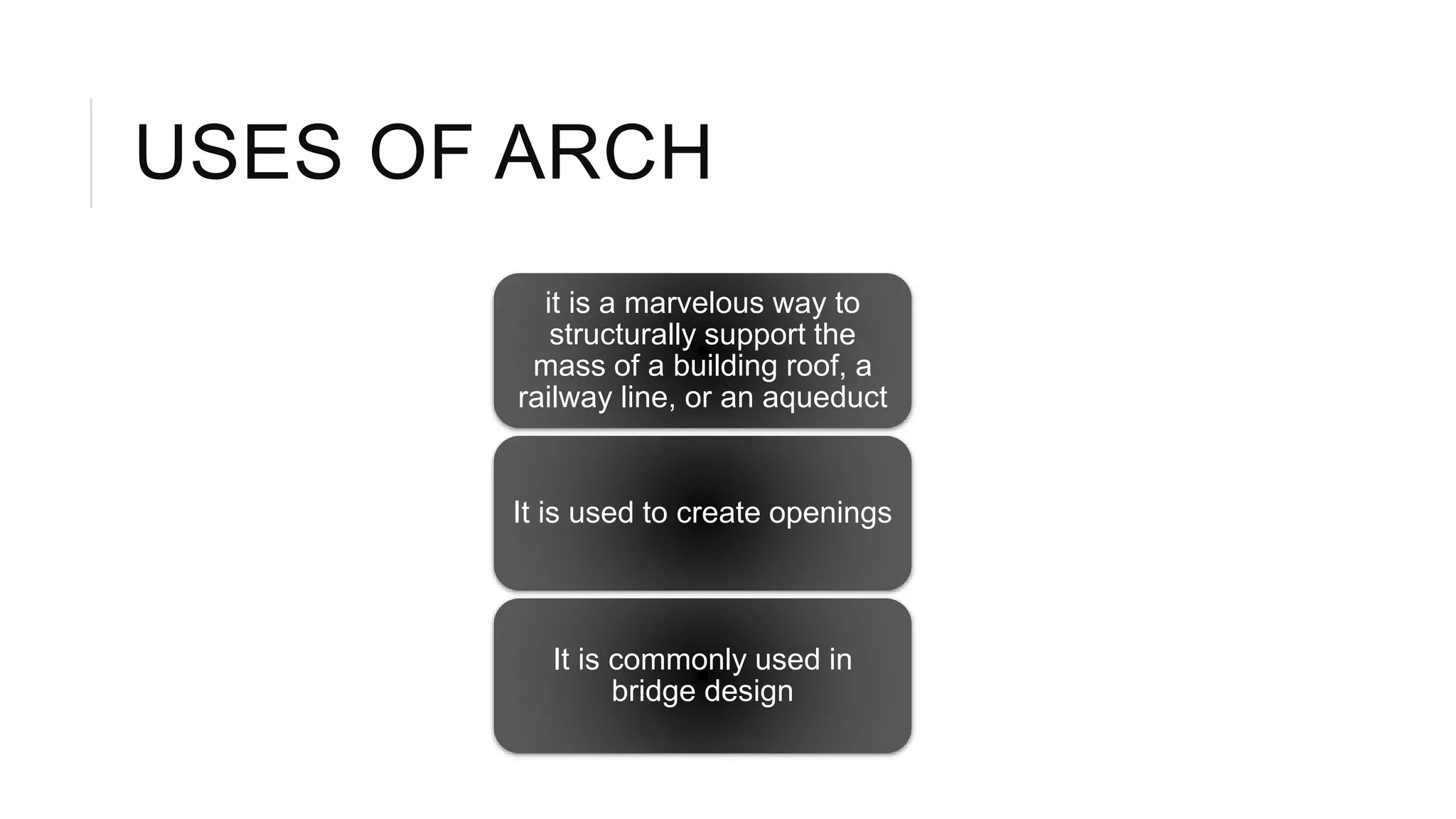 USES OF ARCH

it is a marvelous way to structurally support the mass of a building roof, a railway line, or an aqueduct

It is used to create openings

It is commonly used in bridge design